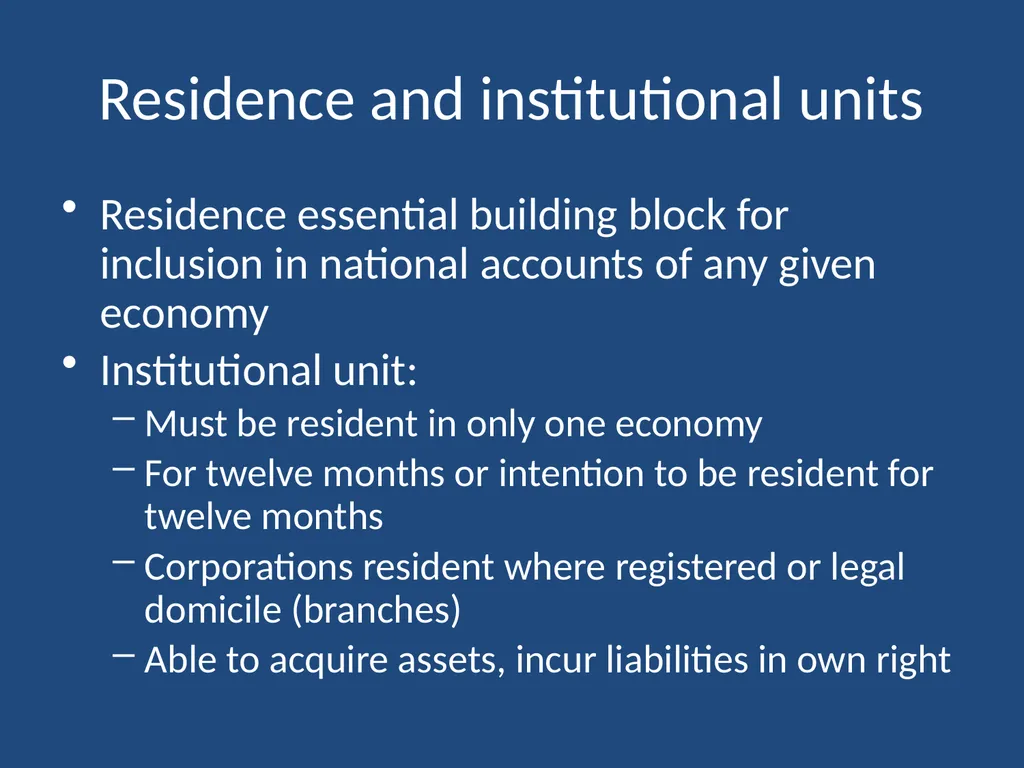 Residence and institutional units

• Residence essential building block for inclusion in national accounts of any given economy
• Institutional unit:
  – Must be resident in only one economy
  – For twelve months or intention to be resident for twelve months
  – Corporations resident where registered or legal domicile (branches)
  – Able to acquire assets, incur liabilities in own right